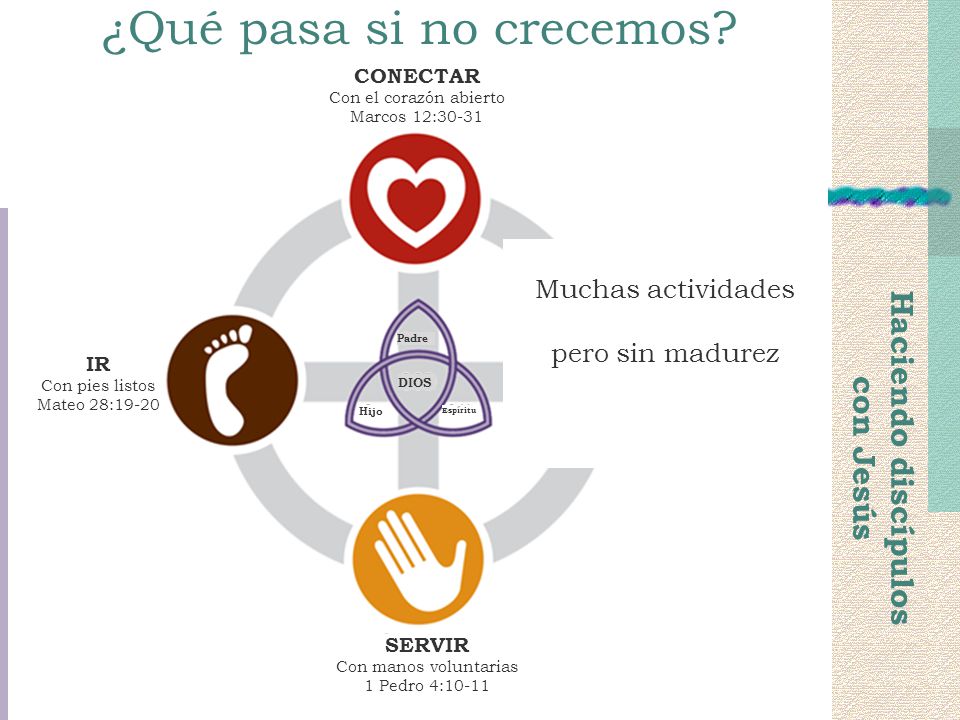 ¿Qué pasa si no crecemos?

CONECTAR
Con el corazón abierto
Marcos 12:30-31

IR
Con pies listos
Mateo 28:19-20

Padre
DIOS
Hijo
Espíritu

Muchas actividades

pero sin madurez

SERVIR
Con manos voluntarias
1 Pedro 4:10-11

Haciendo discípulos con Jesús